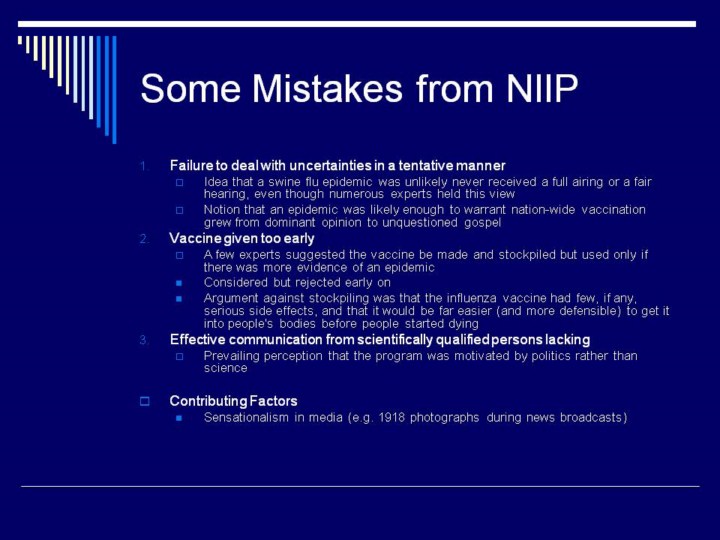 Some Mistakes from NIIP

1. Failure to deal with uncertainties in a tentative manner
Idea that a swine flu epidemic was unlikely never received a full airing or a fair hearing, even though numerous experts held this view
Notion that an epidemic was likely enough to warrant nation-wide vaccination grew from dominant opinion to unquestioned gospel
2. Vaccine given too early
A few experts suggested the vaccine be made and stockpiled but used only if there was more evidence of an epidemic
Considered but rejected early on
Argument against stockpiling was that the influenza vaccine had few, if any, serious side effects, and that it would be far easier (and more defensible) to get it into people's bodies before people started dying
3. Effective communication from scientifically qualified persons lacking
Prevailing perception that the program was motivated by politics rather than science

Contributing Factors
Sensationalism in media (e.g. 1918 photographs during news broadcasts)